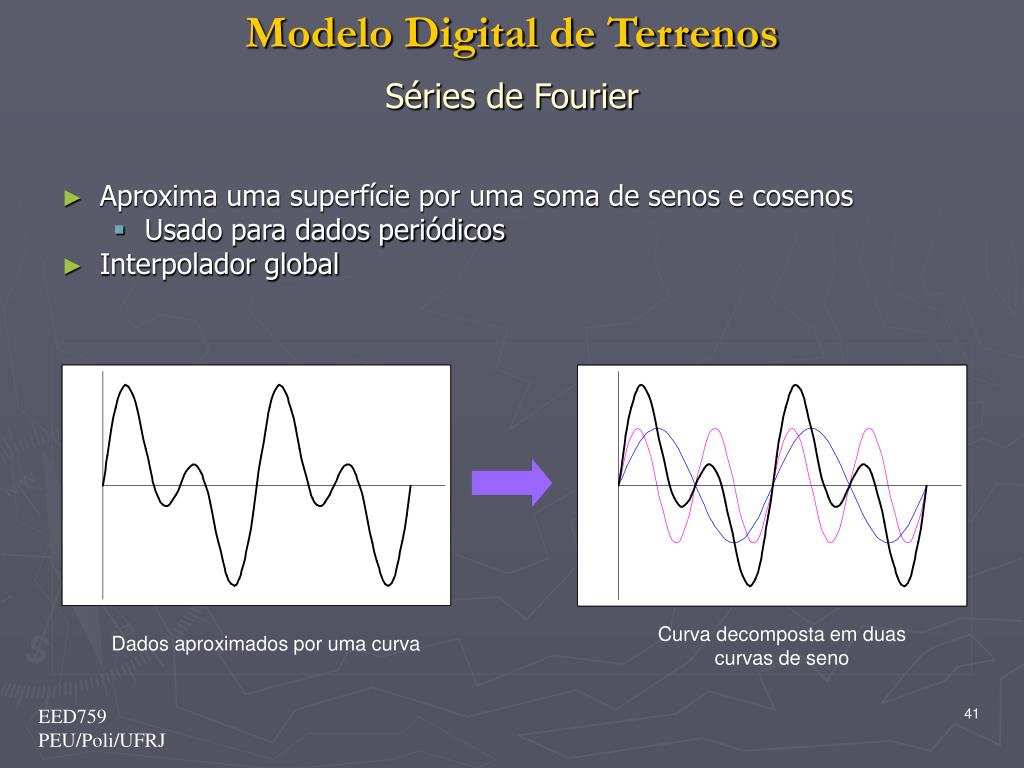 Modelo Digital de Terrenos

Séries de Fourier

► Aproxima uma superfície por uma soma de senos e cosenos
▪ Usado para dados periódicos
► Interpolador global

Dados aproximados por uma curva

Curva decomposta em duas curvas de seno

EED759
PEU/Poli/UFRJ

41